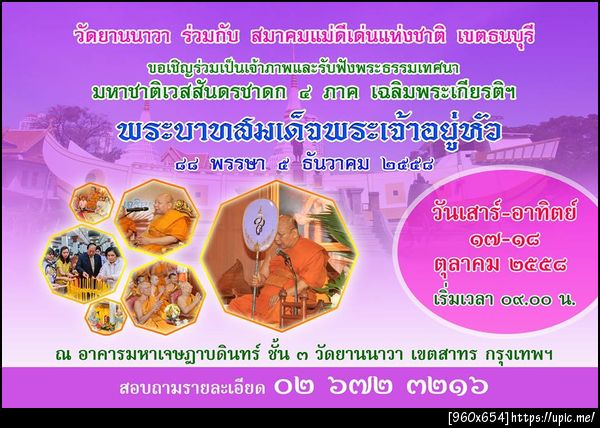 วัดยานนาวา ร่วมกับ สมาคมแม่ดีเด่นแห่งชาติ เขตธนบุรี
ขอเชิญร่วมเป็นเจ้าภาพและรับฟังพระธรรมเทศนา
มหาชาติเวสสันดรชาดก ๔ ภาค เฉลิมพระเกียรติฯ
พระบาทสมเด็จพระเจ้าอยู่หัว
๘๘ พรรษา ๕ ธันวาคม ๒๕๕๘

วันเสาร์-อาทิตย์
๑๗-๑๘
ตุลาคม ๒๕๕๘
เริ่มเวลา ๐๙.๐๐ น.

ณ อาคารมหาเจษฎาบดินทร์ ชั้น ๓ วัดยานนาวา เขตสาทร กรุงเทพฯ
สอบถามรายละเอียด ๐๒ ๖๗๒ ๓๒๑๖

[960x654] https://upic.me/